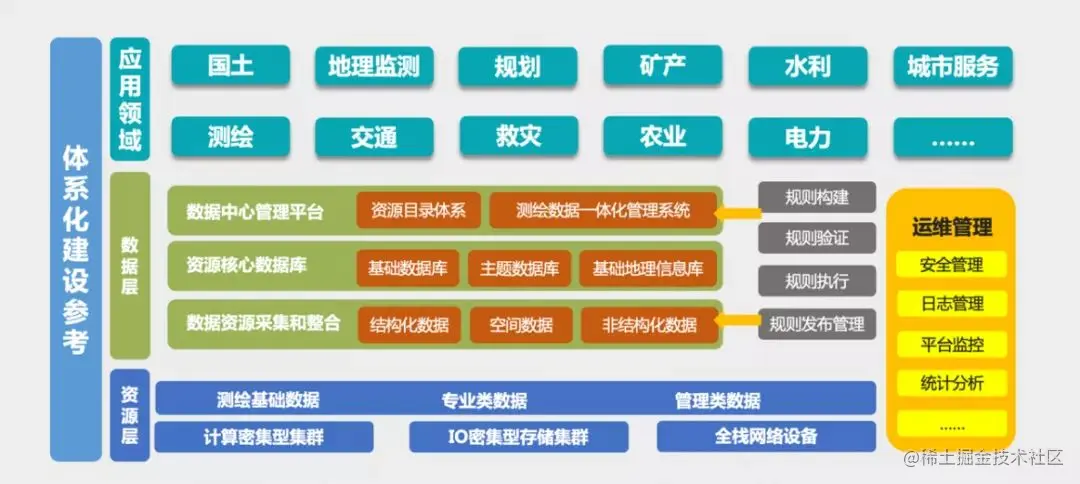 体系化建设参考

应用领域

国土
地理监测
规划
矿产
水利
城市服务

测绘
交通
救灾
农业
电力
......

数据层

数据中心管理平台
资源目录体系
测绘数据一体化管理系统

资源核心数据库
基础数据库
主题数据库
基础地理信息库

数据资源采集和整合
结构化数据
空间数据
非结构化数据

规则构建
规则验证
规则执行
规则发布管理

运维管理
安全管理
日志管理
平台监控
统计分析
......

资源层

测绘基础数据
专业类数据
管理类数据
计算密集型集群
IO密集型存储集群
全栈网络设备

@稀土掘金技术社区